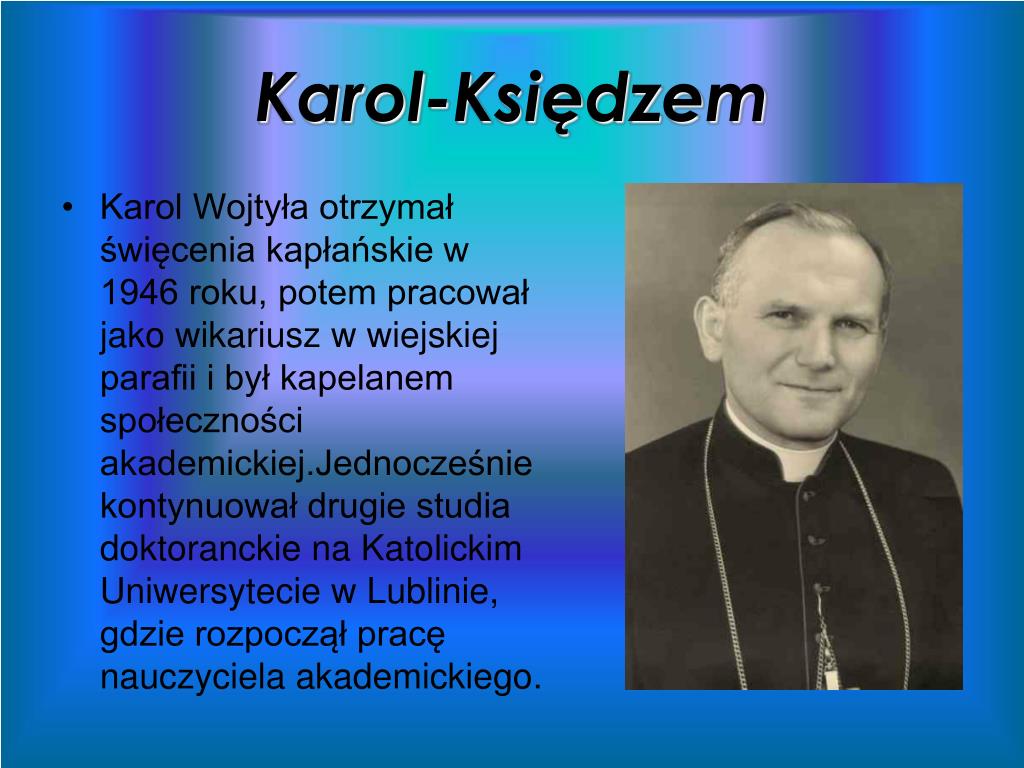 Karol-Księdzem

• Karol Wojtyła otrzymał święcenia kapłańskie w 1946 roku, potem pracował jako wikariusz w wiejskiej parafii i był kapelanem społeczności akademickiej.Jednocześnie kontynuował drugie studia doktoranckie na Katolickim Uniwersytecie w Lublinie, gdzie rozpoczął pracę nauczyciela akademickiego.